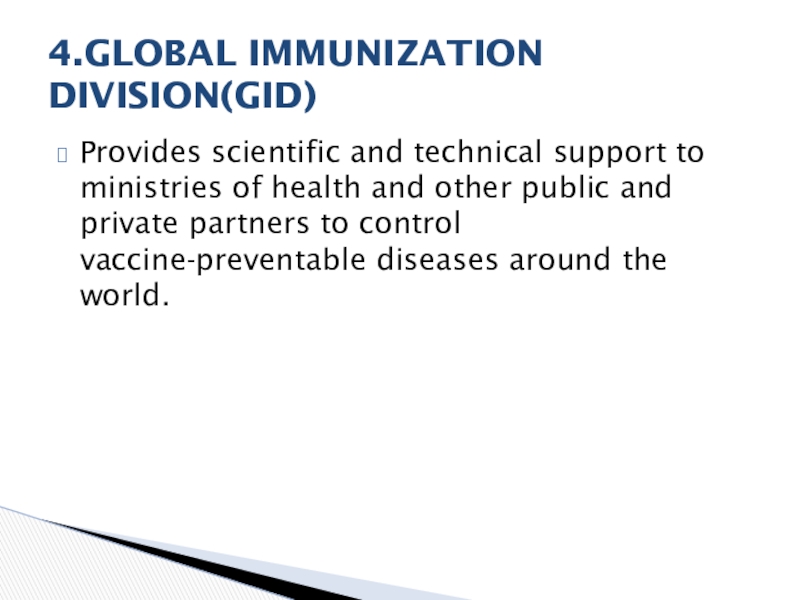 4.GLOBAL IMMUNIZATION DIVISION(GID)

Provides scientific and technical support to ministries of health and other public and private partners to control vaccine-preventable diseases around the world.